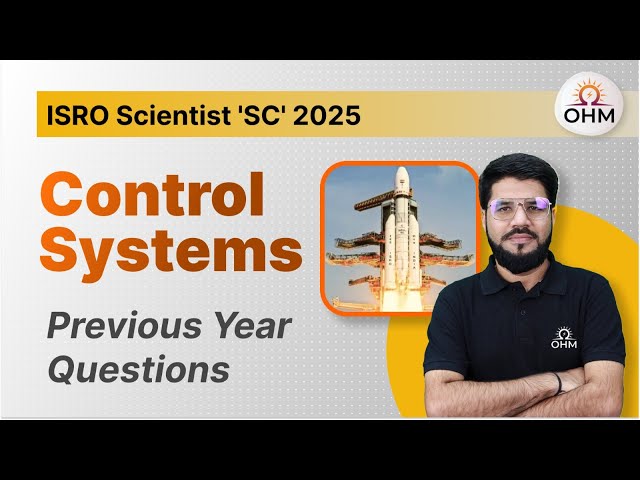 ISRO Scientist 'SC' 2025

OHM

Control Systems

Previous Year Questions

OHM